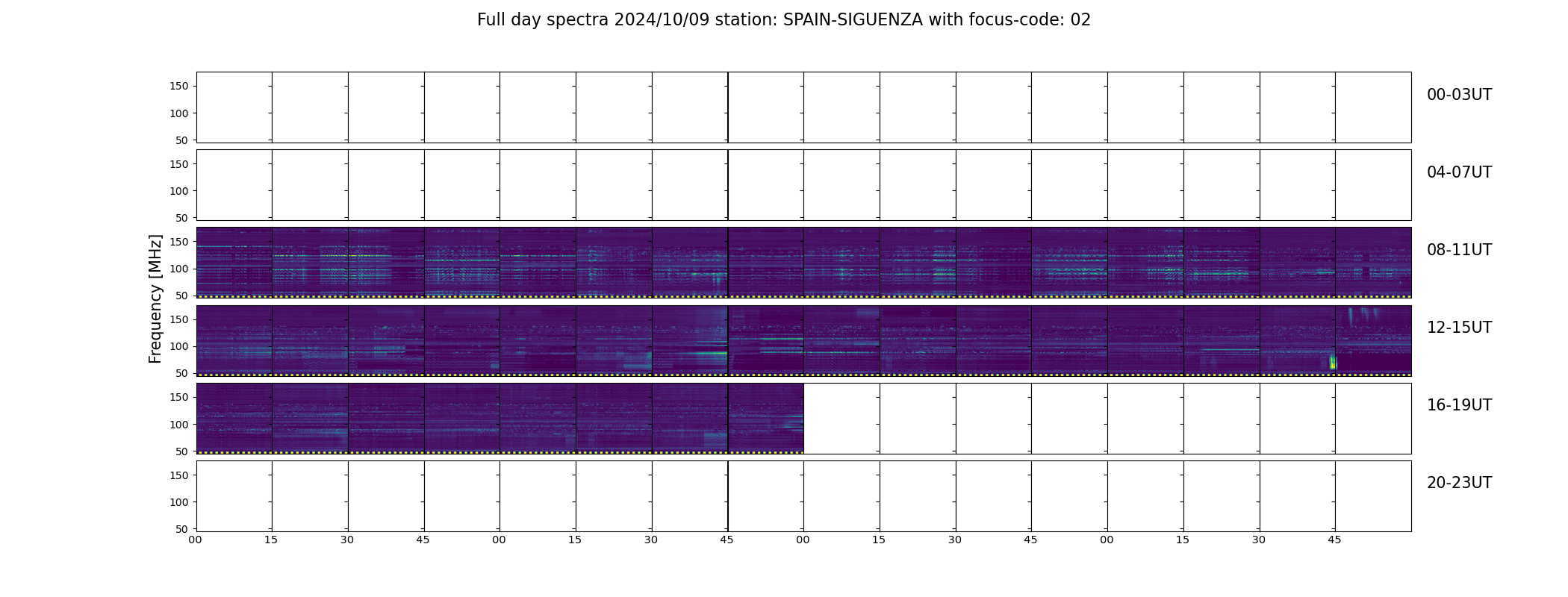 Full day spectra 2024/10/09 station: SPAIN-SIGUENZA with focus-code: 02

Frequency [MHz]

150
100
50
00-03UT

150
100
50
04-07UT

150
100
50
08-11UT

150
100
50
12-15UT

150
100
50
16-19UT

150
100
50
20-23UT

00 15 30 45 00 15 30 45 00 15 30 45 00 15 30 45